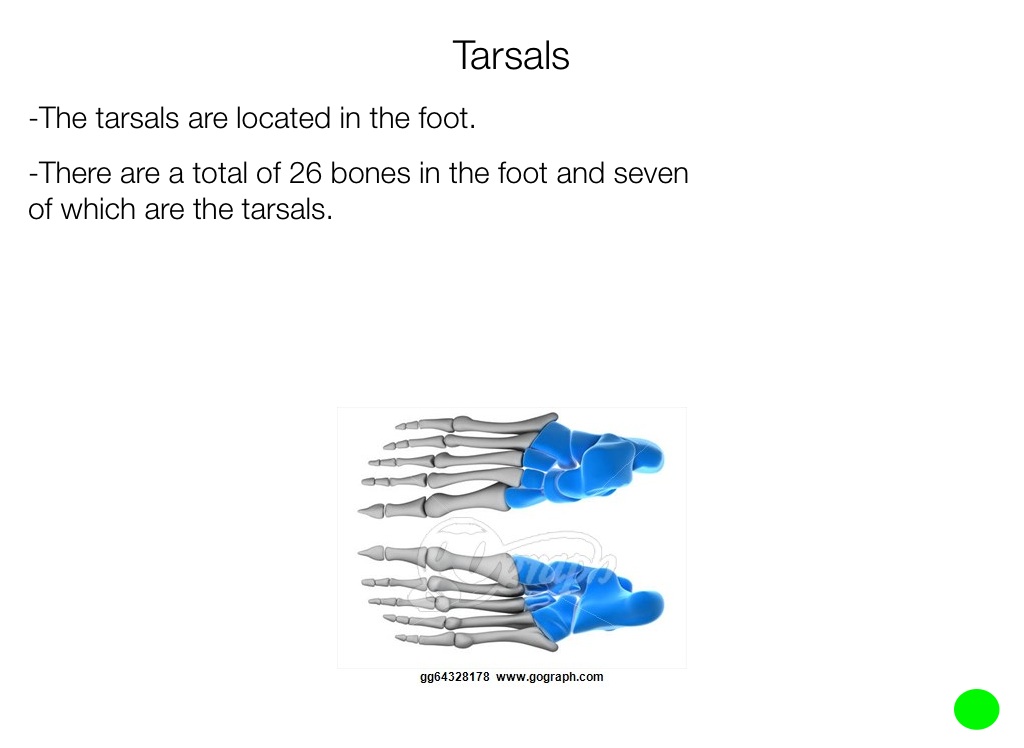 Tarsals

-The tarsals are located in the foot.

-There are a total of 26 bones in the foot and seven of which are the tarsals.

gg64328178 www.gograph.com